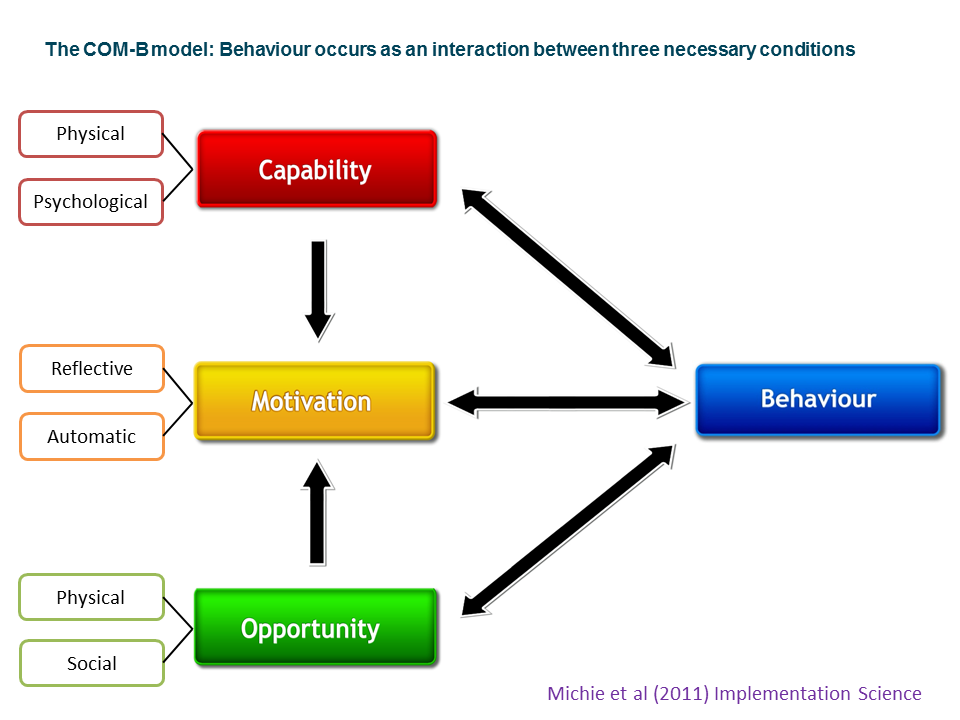 The COM-B model: Behaviour occurs as an interaction between three necessary conditions

Physical

Psychological

Capability

Reflective

Automatic

Motivation

Behaviour

Physical

Social

Opportunity

Michie et al (2011) Implementation Science